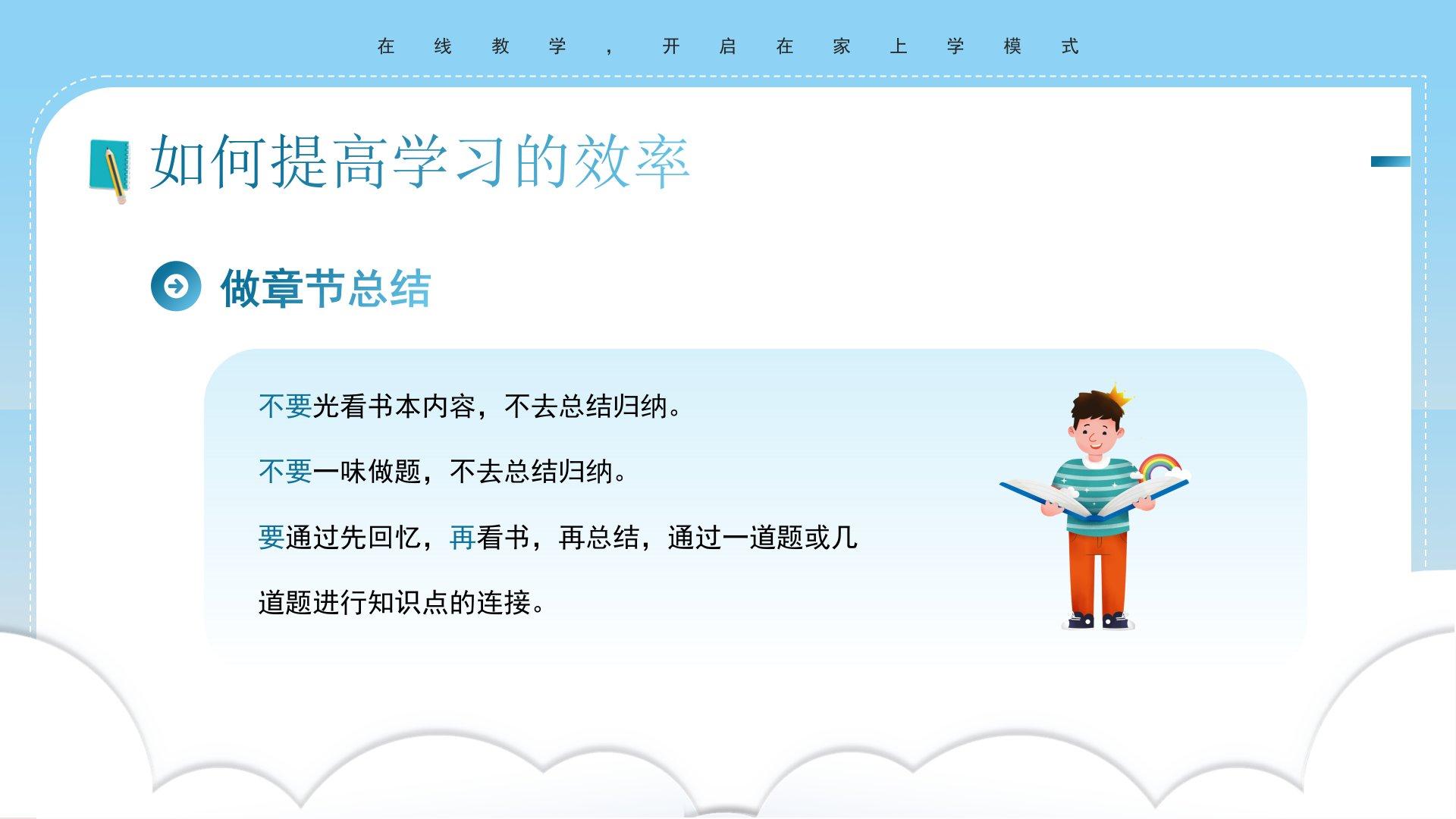 在线教学，开启在家上学模式

如何提高学习的效率

做章节总结

不要光看书本内容，不去总结归纳。

不要一味做题，不去总结归纳。

要通过先回忆，再看书，再总结，通过一道题或几道题进行知识点的连接。